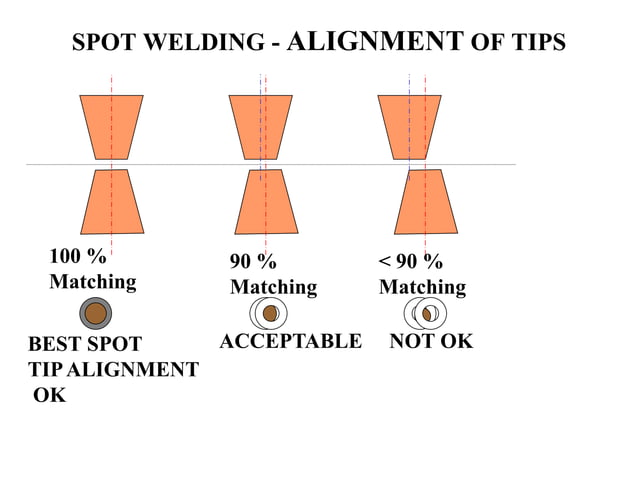 SPOT WELDING - ALIGNMENT OF TIPS

100 %
Matching

BEST SPOT
TIP ALIGNMENT
OK

90 %
Matching

ACCEPTABLE

< 90 %
Matching

NOT OK